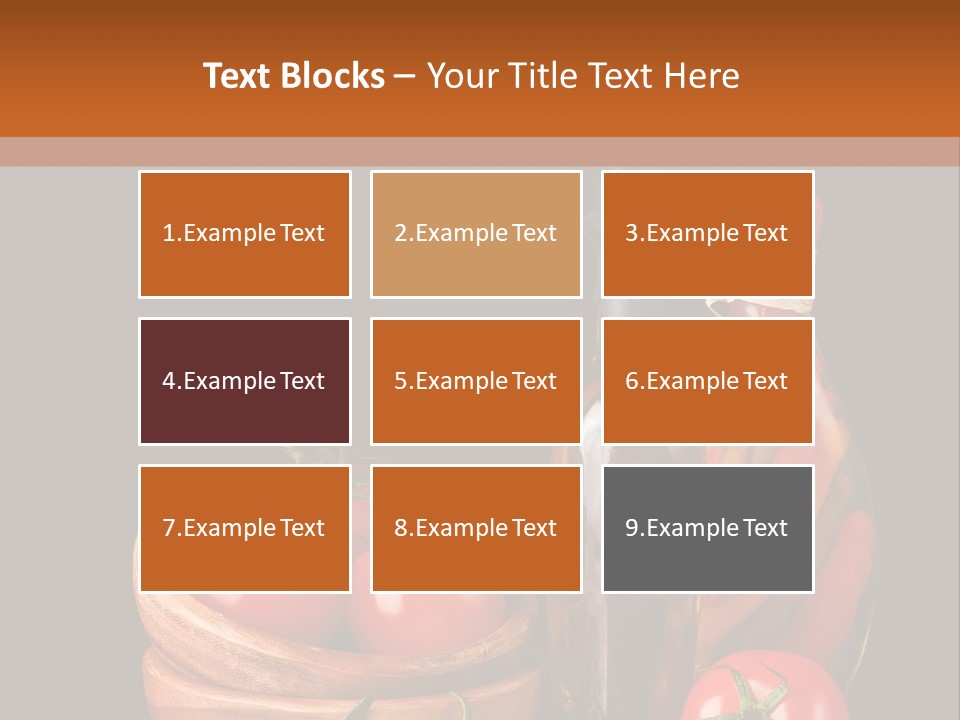 Text Blocks – Your Title Text Here

1.Example Text

2.Example Text

3.Example Text

4.Example Text

5.Example Text

6.Example Text

7.Example Text

8.Example Text

9.Example Text